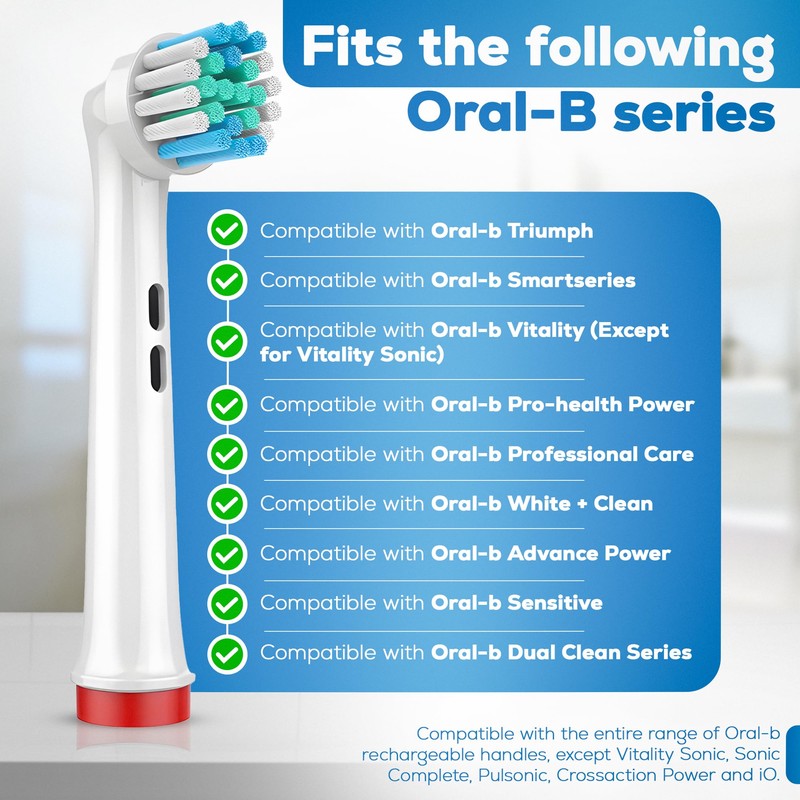 Fits the following
Oral-B series

Compatible with Oral-b Triumph

Compatible with Oral-b Smartseries

Compatible with Oral-b Vitality (Except for Vitality Sonic)

Compatible with Oral-b Pro-health Power

Compatible with Oral-b Professional Care

Compatible with Oral-b White + Clean

Compatible with Oral-b Advance Power

Compatible with Oral-b Sensitive

Compatible with Oral-b Dual Clean Series

Compatible with the entire range of Oral-b rechargeable handles, except Vitality Sonic, Sonic Complete, Pulsonic, Crossaction Power and iO.